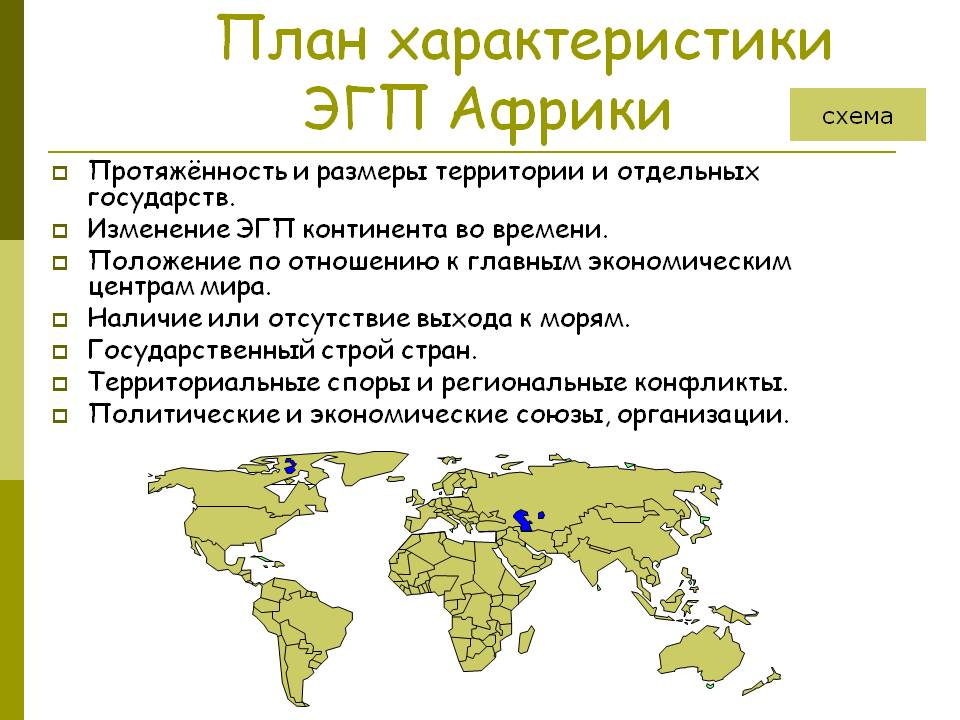 План характеристики ЭГП Африки

схема

Протяжённость и размеры территории и отдельных государств.
Изменение ЭГП континента во времени.
Положение по отношению к главным экономическим центрам мира.
Наличие или отсутствие выхода к морям.
Государственный строй стран.
Территориальные споры и региональные конфликты.
Политические и экономические союзы, организации.